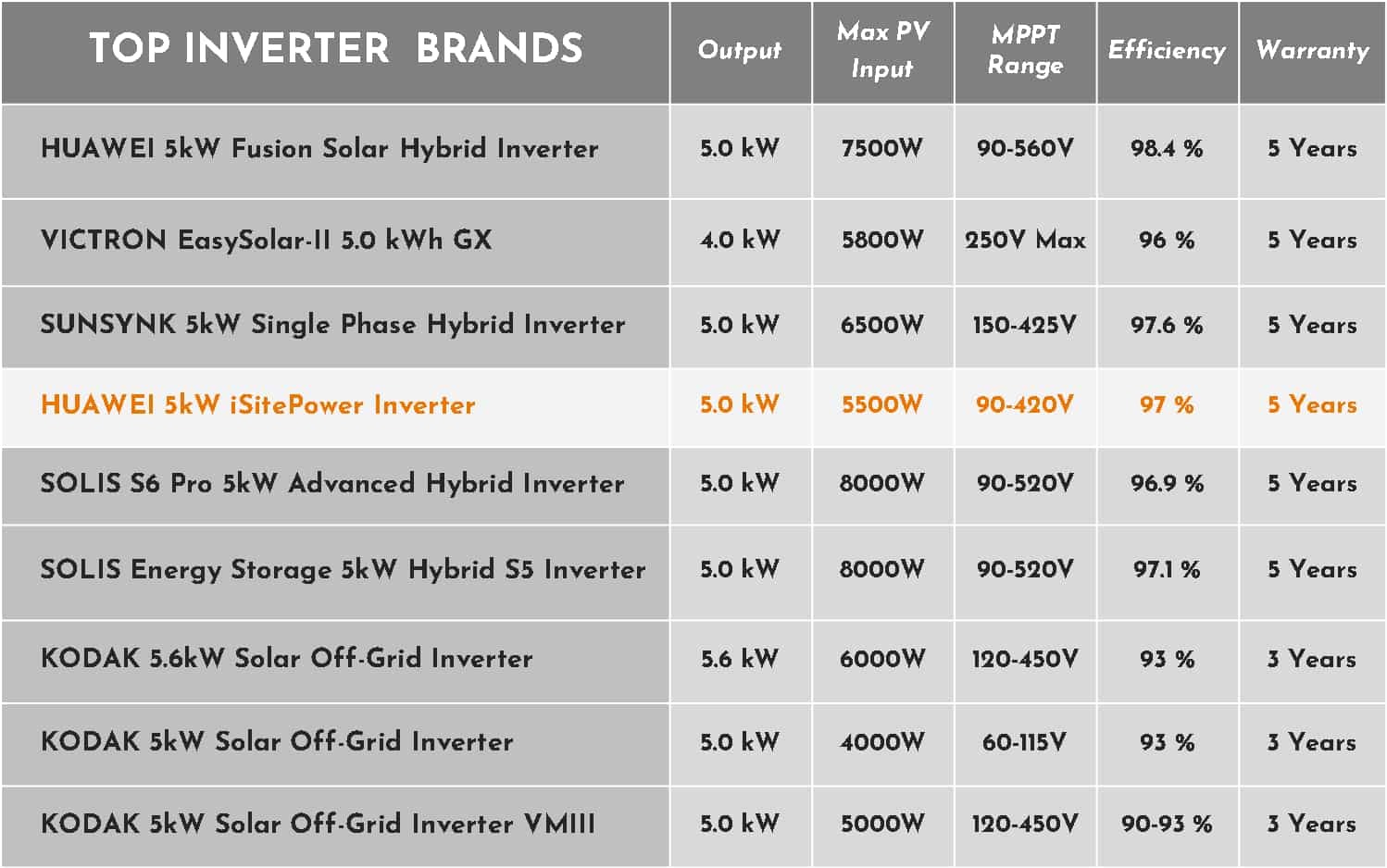 | TOP INVERTER BRANDS | Output | Max PV Input | MPPT Range | Efficiency | Warranty |
|---|---|---|---|---|---|
| HUAWEI 5kW Fusion Solar Hybrid Inverter | 5.0 kW | 7500W | 90-560V | 98.4 % | 5 Years |
| VICTRON EasySolar-II 5.0 kWh GX | 4.0 kW | 5800W | 250V Max | 96 % | 5 Years |
| SUNSYNK 5kW Single Phase Hybrid Inverter | 5.0 kW | 6500W | 150-425V | 97.6 % | 5 Years |
| HUAWEI 5kW iSitePower Inverter | 5.0 kW | 5500W | 90-420V | 97 % | 5 Years |
| SOLIS S6 Pro 5kW Advanced Hybrid Inverter | 5.0 kW | 8000W | 90-520V | 96.9 % | 5 Years |
| SOLIS Energy Storage 5kW Hybrid S5 Inverter | 5.0 kW | 8000W | 90-520V | 97.1 % | 5 Years |
| KODAK 5.6kW Solar Off-Grid Inverter | 5.6 kW | 6000W | 120-450V | 93 % | 3 Years |
| KODAK 5kW Solar Off-Grid Inverter | 5.0 kW | 4000W | 60-115V | 93 % | 3 Years |
| KODAK 5kW Solar Off-Grid Inverter VMIII | 5.0 kW | 5000W | 120-450V | 90-93 % | 3 Years |